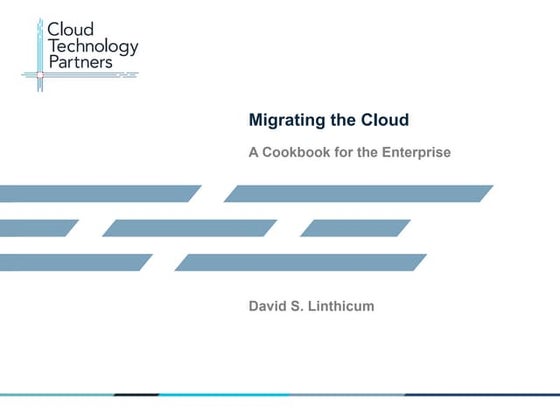 Cloud Technology Partners

Migrating the Cloud

A Cookbook for the Enterprise

David S. Linthicum